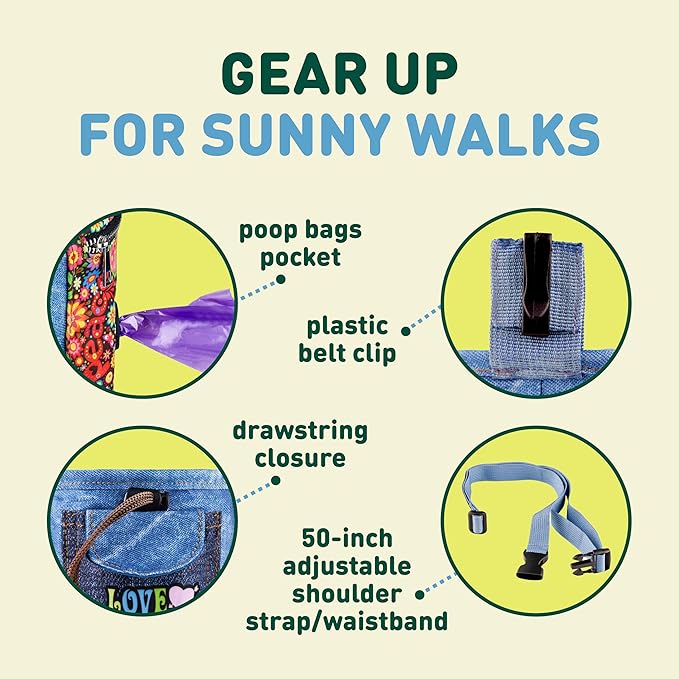 GEAR UP
FOR SUNNY WALKS

poop bags pocket

plastic belt clip

drawstring closure

LOVE

50-inch adjustable shoulder strap/waistband